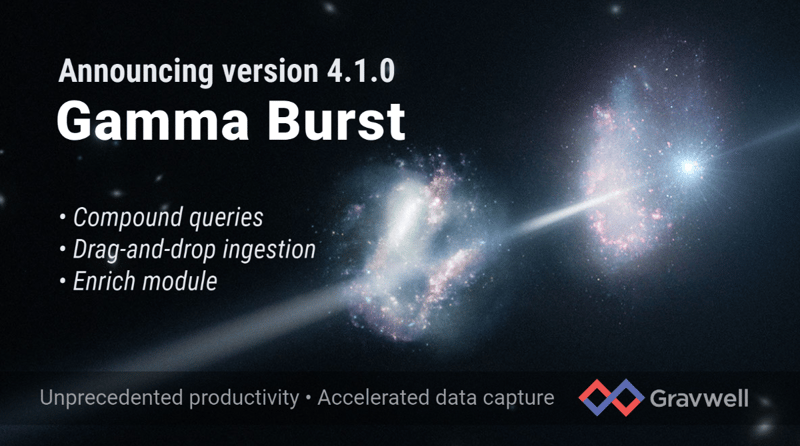 Announcing version 4.1.0
Gamma Burst

• Compound queries
• Drag-and-drop ingestion
• Enrich module

Unprecedented productivity • Accelerated data capture

Gravwell